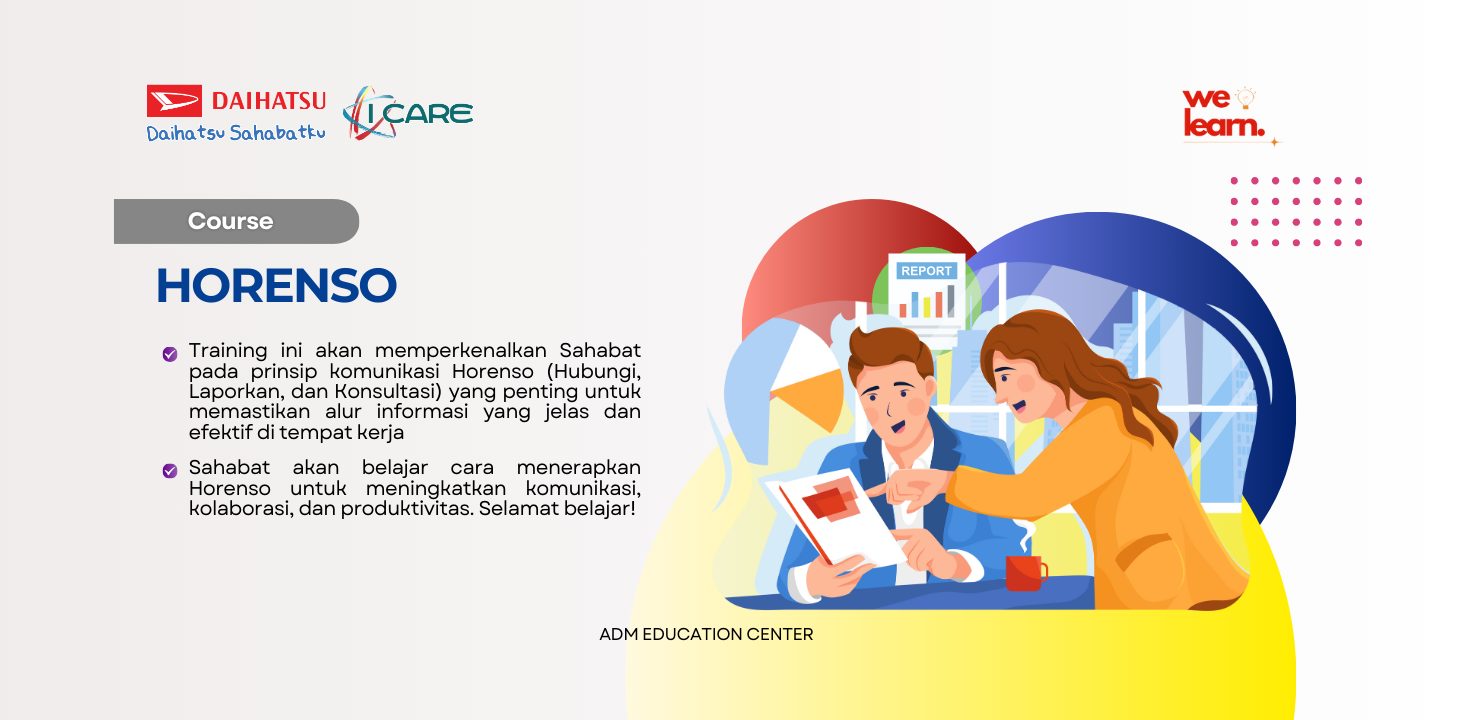 DAIHATSU
Daihatsu Sahabatku
I CARE

we learn.

Course

HORENSO

Training ini akan memperkenalkan Sahabat pada prinsip komunikasi Horenso (Hubungi, Laporkan, dan Konsultasi) yang penting untuk memastikan alur informasi yang jelas dan efektif di tempat kerja

Sahabat akan belajar cara menerapkan Horenso untuk meningkatkan komunikasi, kolaborasi, dan produktivitas. Selamat belajar!

REPORT

ADM EDUCATION CENTER